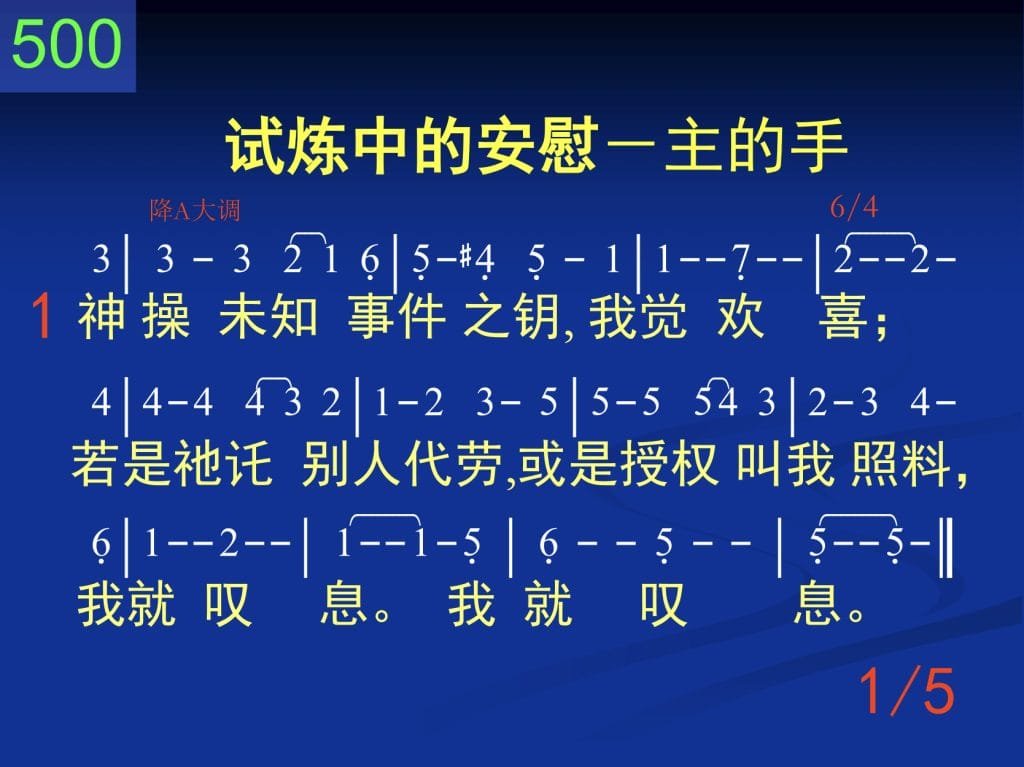 500

试炼中的安慰－主的手

降A大调 6/4

3 | 3 - 3 2 1 6 | 5 - #4 5 - 1 | 1 - - 7 - - | 2 - - 2 -

1 神 操 未知 事件 之钥, 我觉 欢 喜;

4 | 4 - 4 4 3 2 | 1 - 2 3 - 5 | 5 - 5 5 4 3 | 2 - 3 4 -

若是祂讬 别人代劳,或是授权 叫我 照料,

6 | 1 - - 2 - - | 1 - - 1 - 5 | 6 - - 5 - - | 5 - - 5 - ‖

我就 叹 息。 我 就 叹 息。

1/5